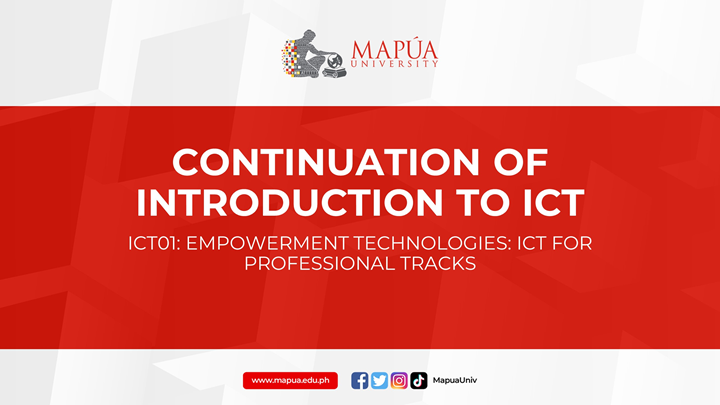 MAPÚA UNIVERSITY

CONTINUATION OF INTRODUCTION TO ICT

ICT01: EMPOWERMENT TECHNOLOGIES: ICT FOR PROFESSIONAL TRACKS

www.mapua.edu.ph

MapuaUniv